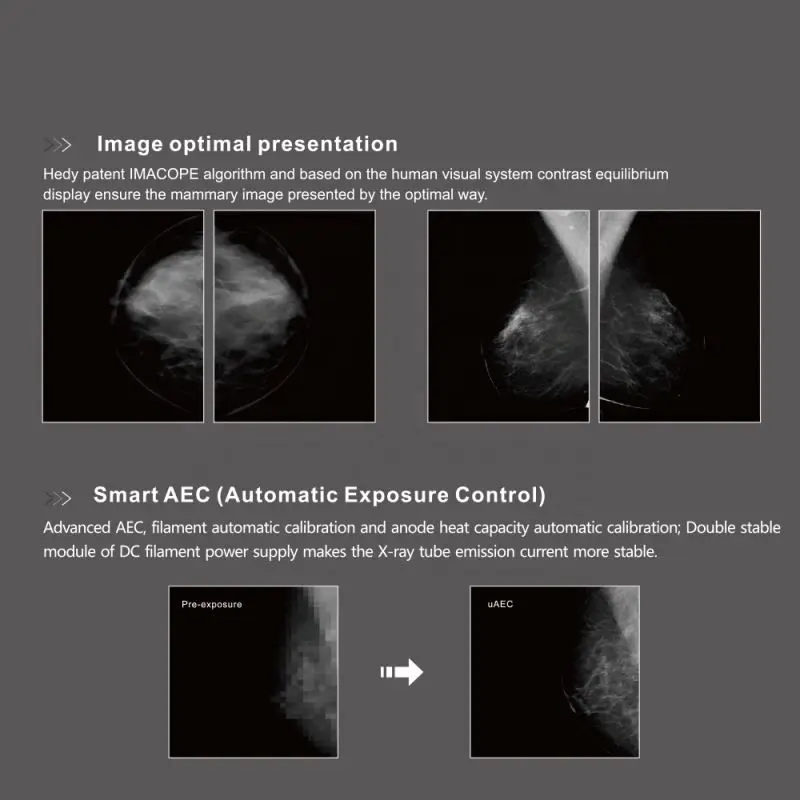 Image optimal presentation

Hedy patent IMACOPE algorithm and based on the human visual system contrast equilibrium display ensure the mammary image presented by the optimal way.

Smart AEC (Automatic Exposure Control)

Advanced AEC, filament automatic calibration and anode heat capacity automatic calibration; Double stable module of DC filament power supply makes the X-ray tube emission current more stable.

Pre-exposure

uAEC